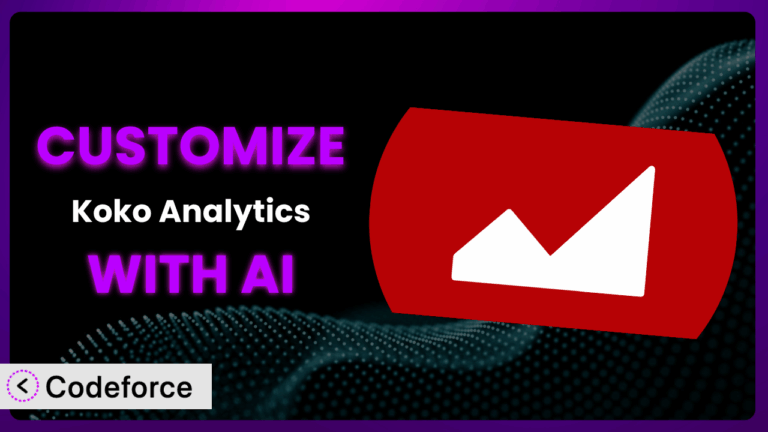 CUSTOMIZE
Koko Analytics
WITH AI

Codeforce